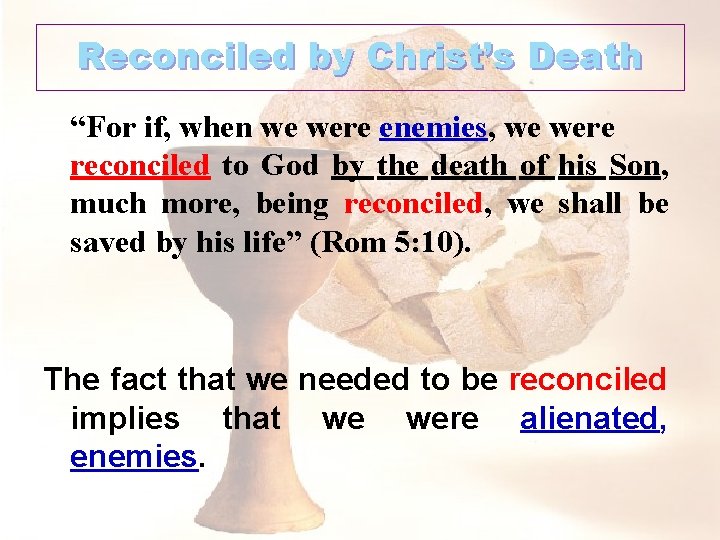 Reconciled by Christ's Death

"For if, when we were enemies, we were reconciled to God by the death of his Son, much more, being reconciled, we shall be saved by his life" (Rom 5:10).

The fact that we needed to be reconciled implies that we were alienated, enemies.